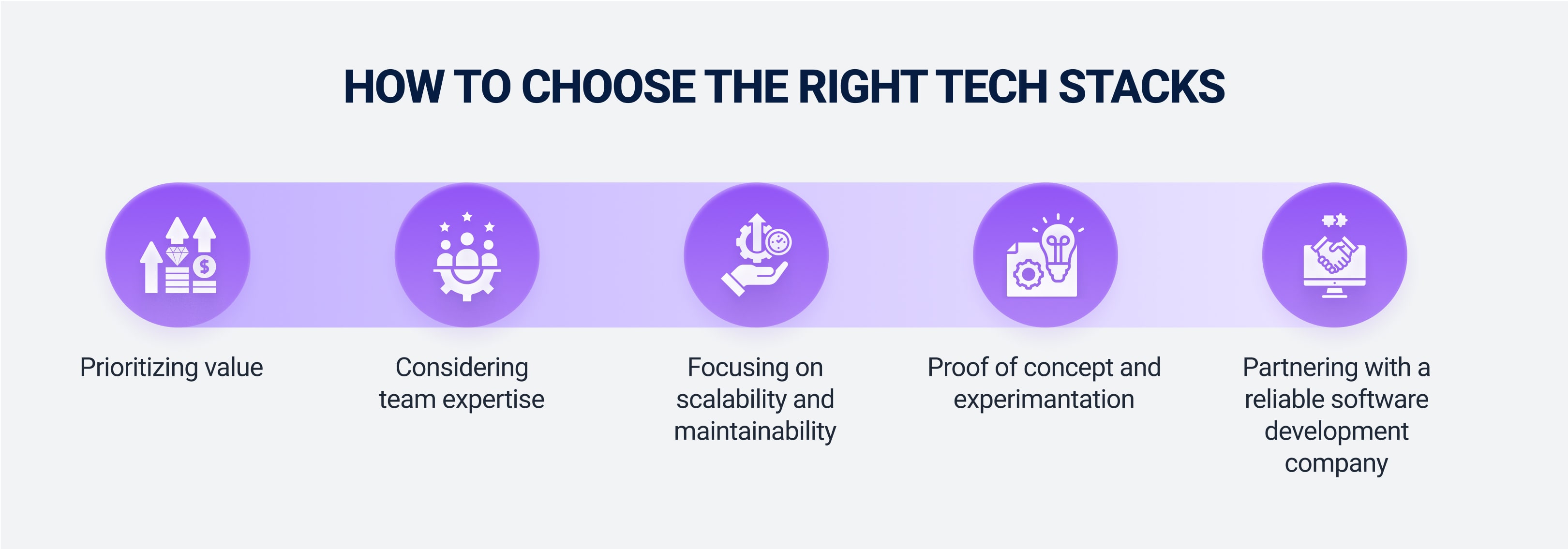 HOW TO CHOOSE THE RIGHT TECH STACKS

Prioritizing value

Considering team expertise

Focusing on scalability and maintainability

Proof of concept and experimantation

Partnering with a reliable software development company